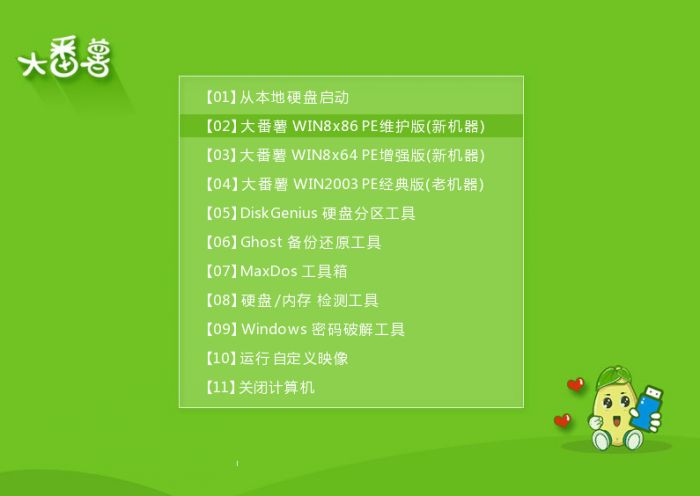 大番薯

【01】从本地硬盘启动
【02】大番薯 WIN8x86 PE维护版(新机器)
【03】大番薯 WIN8x64 PE增强版(新机器)
【04】大番薯 WIN2003 PE经典版(老机器)
【05】DiskGenius 硬盘分区工具
【06】Ghost 备份还原工具
【07】MaxDos 工具箱
【08】硬盘/内存 检测工具
【09】Windows 密码破解工具
【10】运行 自定义映像
【11】关闭计算机